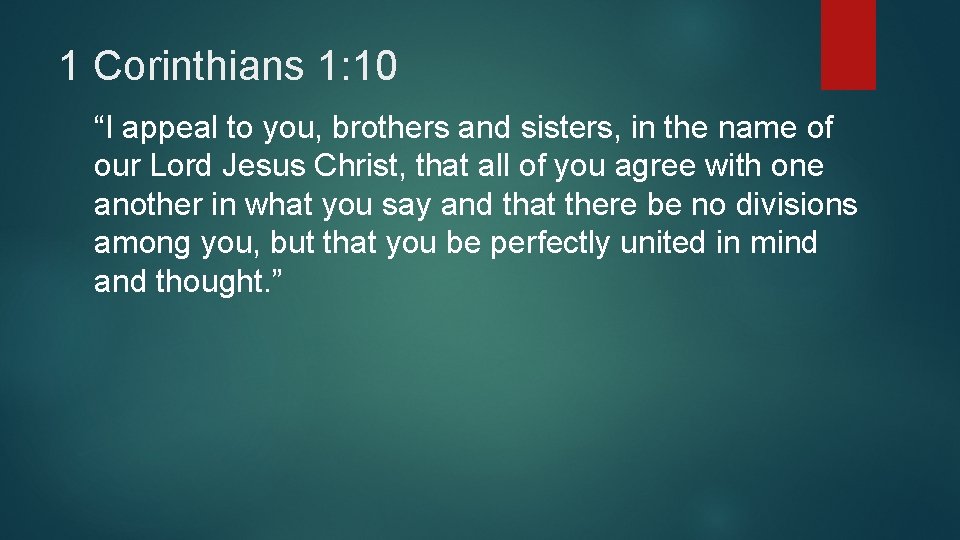 1 Corinthians 1:10

“I appeal to you, brothers and sisters, in the name of our Lord Jesus Christ, that all of you agree with one another in what you say and that there be no divisions among you, but that you be perfectly united in mind and thought.”